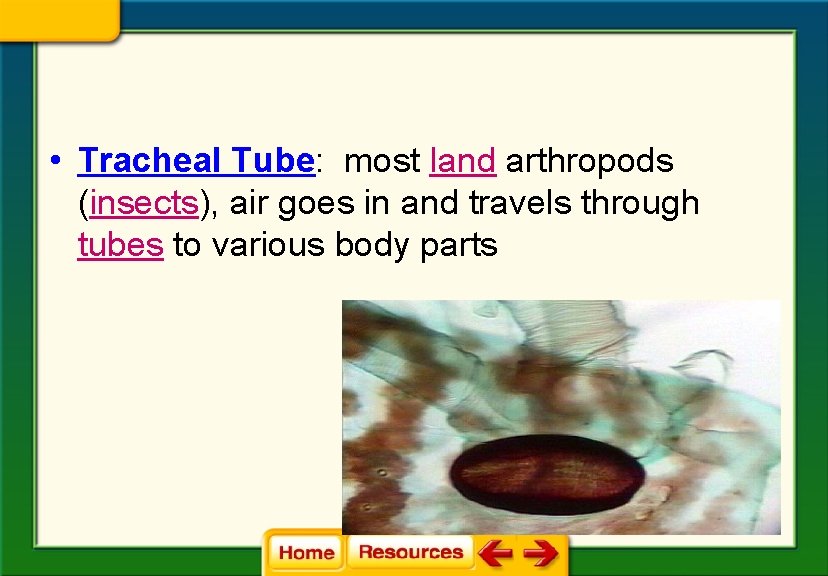 • Tracheal Tube: most land arthropods (insects), air goes in and travels through tubes to various body parts

Home Resources